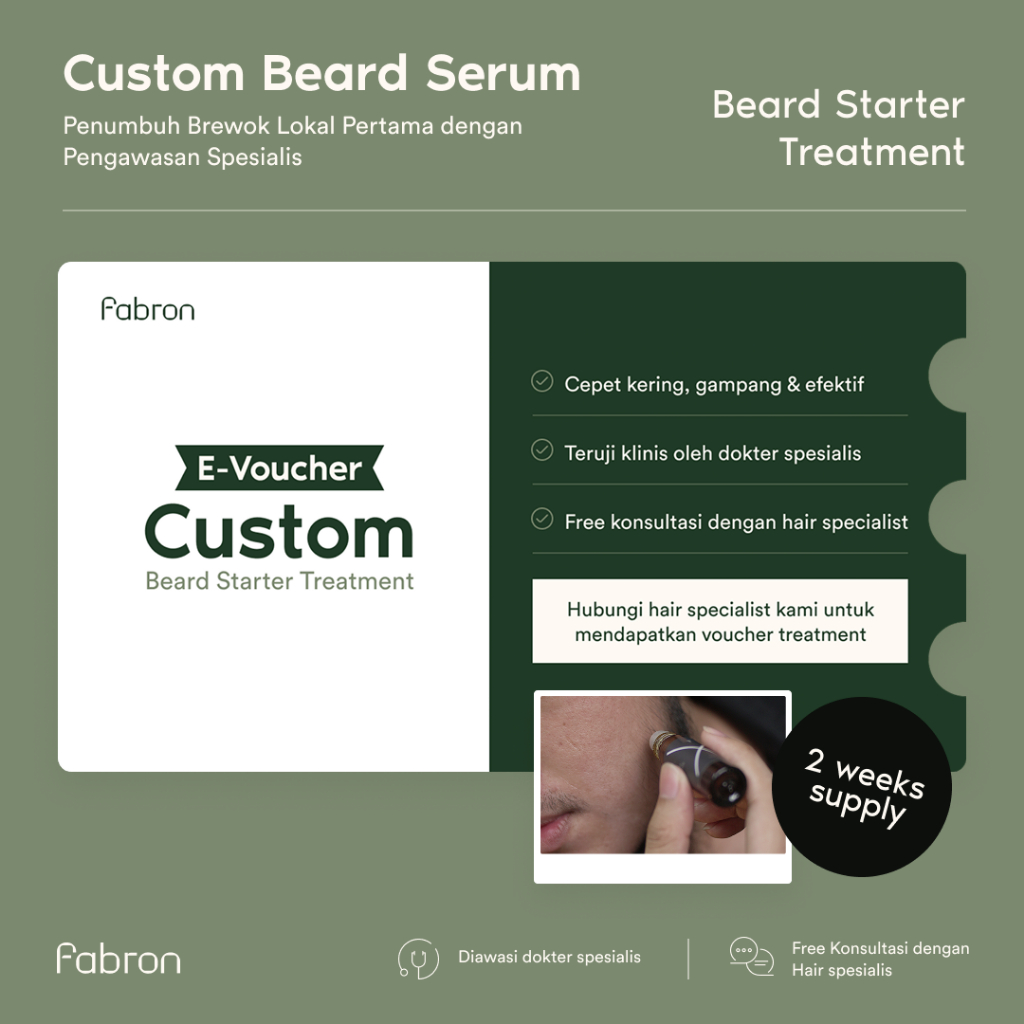 Custom Beard Serum

Penumbuh Brewok Lokal Pertama dengan Pengawasan Spesialis

Beard Starter Treatment

fabron

E-Voucher

Custom

Beard Starter Treatment

Cepet kering, gampang & efektif

Teruji klinis oleh dokter spesialis

Free konsultasi dengan hair specialist

Hubungi hair specialist kami untuk mendapatkan voucher treatment

2 weeks supply

fabron

Diawasi dokter spesialis

Free Konsultasi dengan Hair spesialis